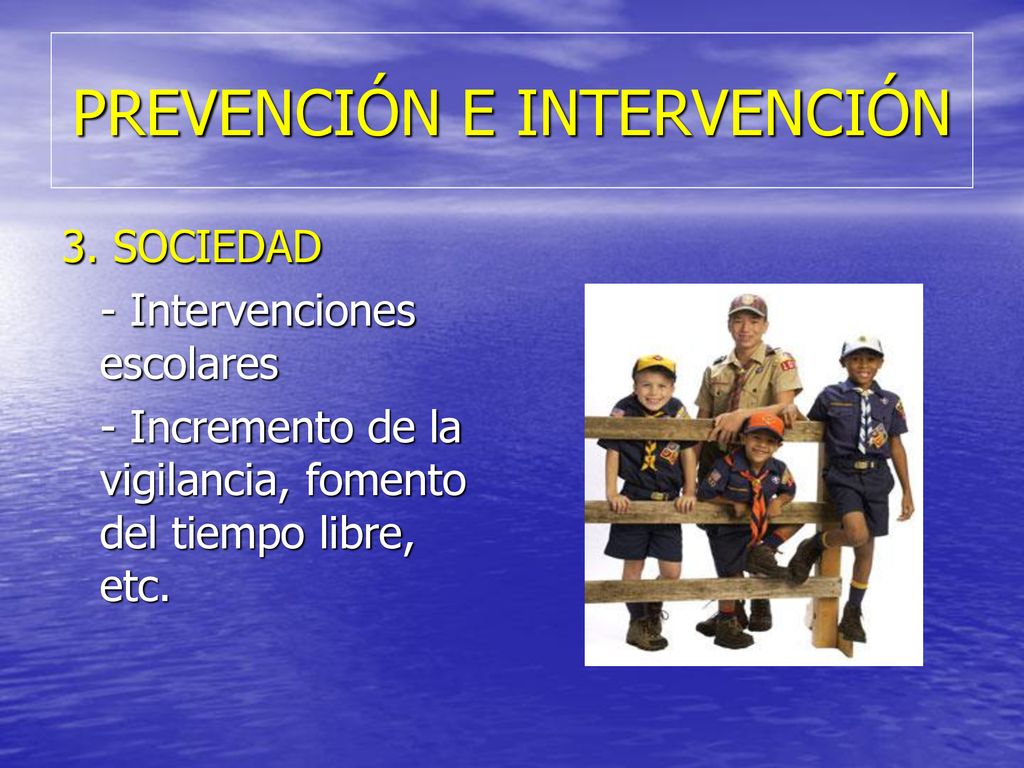 PREVENCIÓN E INTERVENCIÓN

3. SOCIEDAD

- Intervenciones escolares

- Incremento de la vigilancia, fomento del tiempo libre, etc.